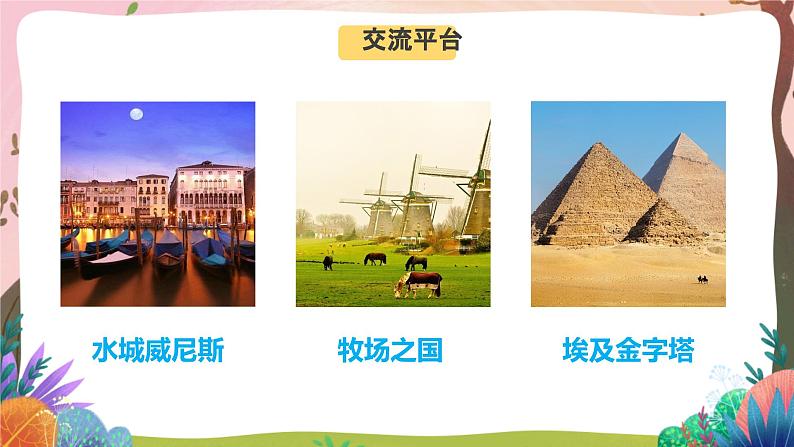 交流平台

水城威尼斯

牧场之国

埃及金字塔